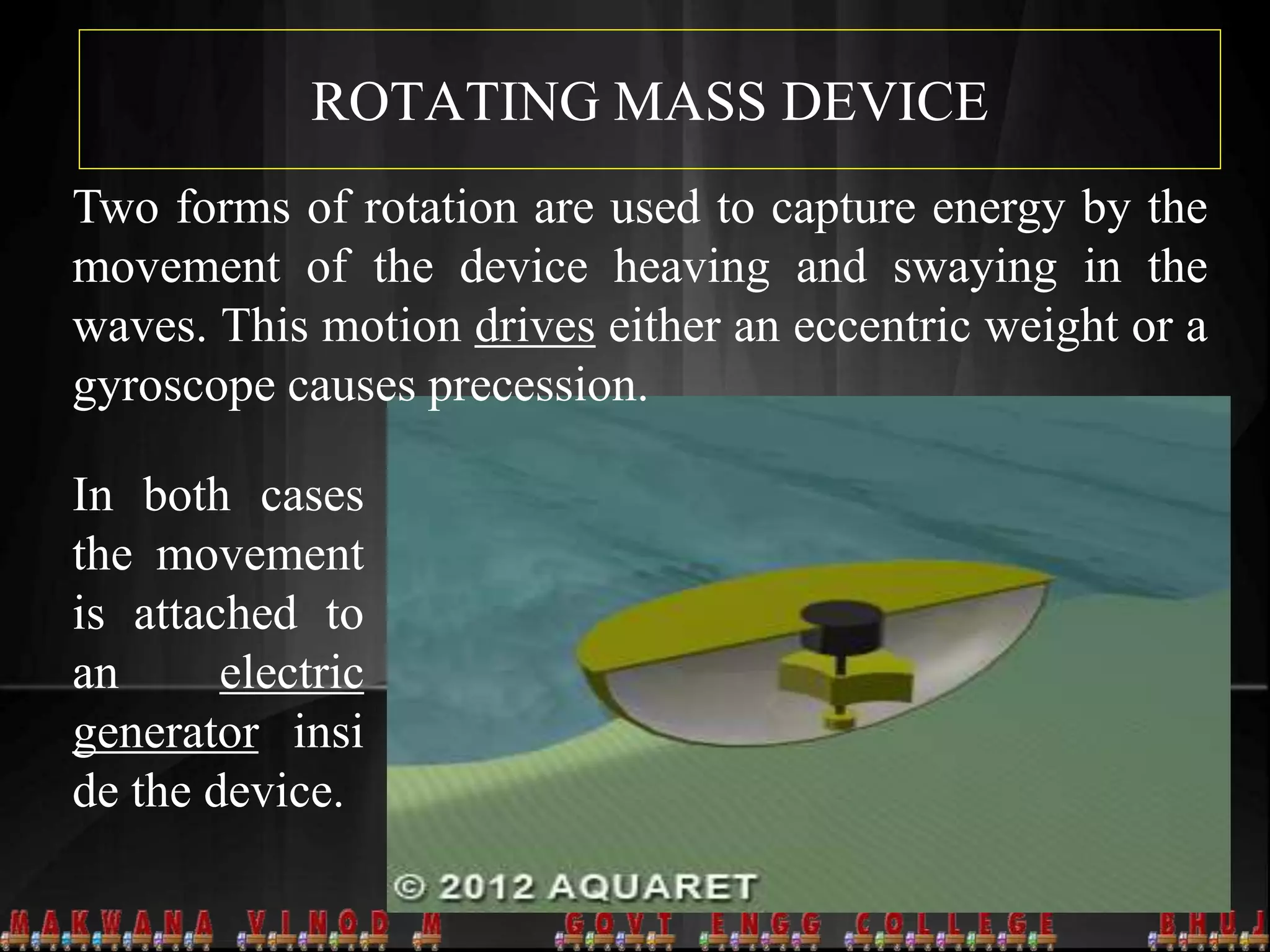 ROTATING MASS DEVICE

Two forms of rotation are used to capture energy by the movement of the device heaving and swaying in the waves. This motion drives either an eccentric weight or a gyroscope causes precession.

In both cases the movement is attached to an electric generator insi de the device.

© 2012 AQUARET

MAKWANA VINOD M GOVT ENGG COLLEGE BHUJ